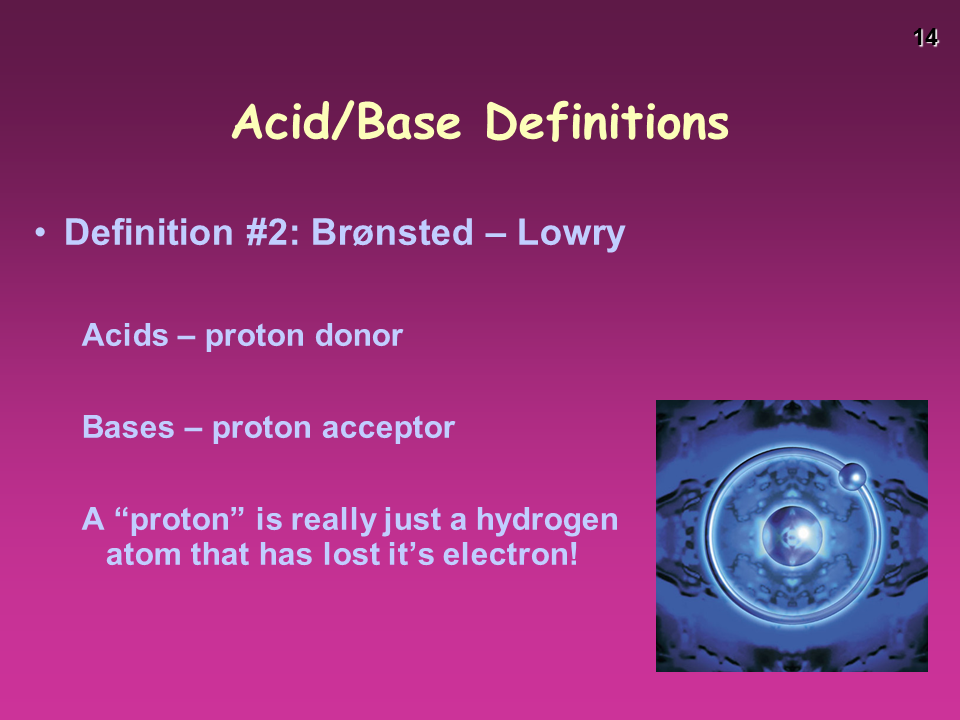 14

Acid/Base Definitions

• Definition #2: Brønsted – Lowry

Acids – proton donor

Bases – proton acceptor

A “proton” is really just a hydrogen atom that has lost it’s electron!